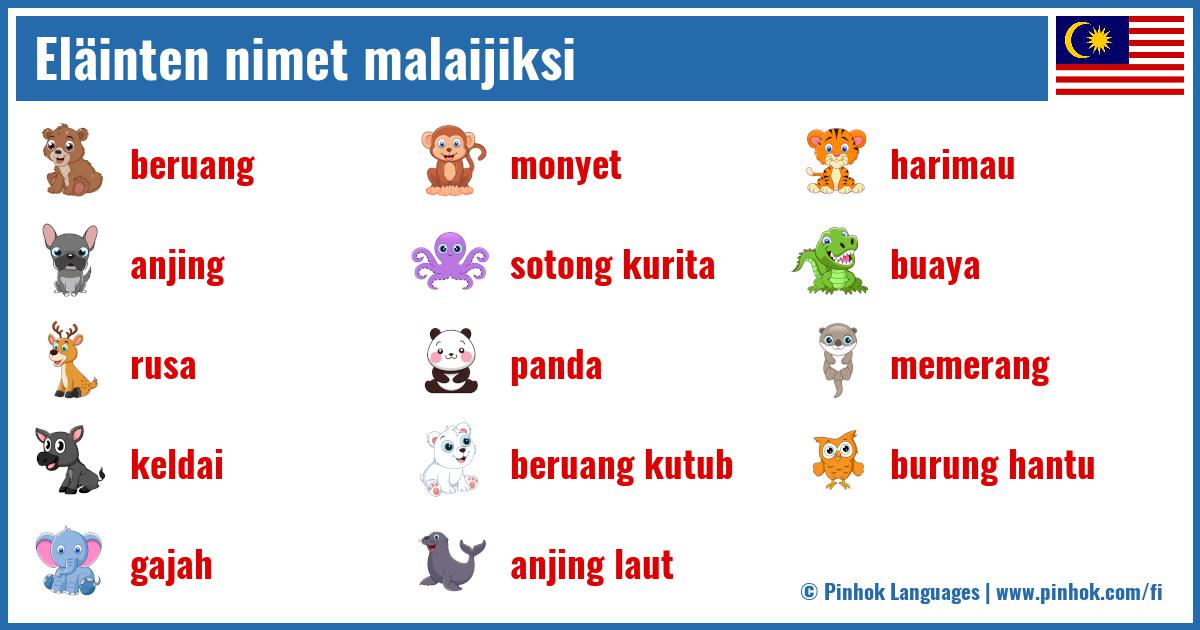 Eläinten nimet malaijiksi

beruang
anjing
rusa
keldai
gajah

monyet
sotong kurita
panda
beruang kutub
anjing laut

harimau
buaya
memerang
burung hantu

© Pinhok Languages | www.pinhok.com/fi